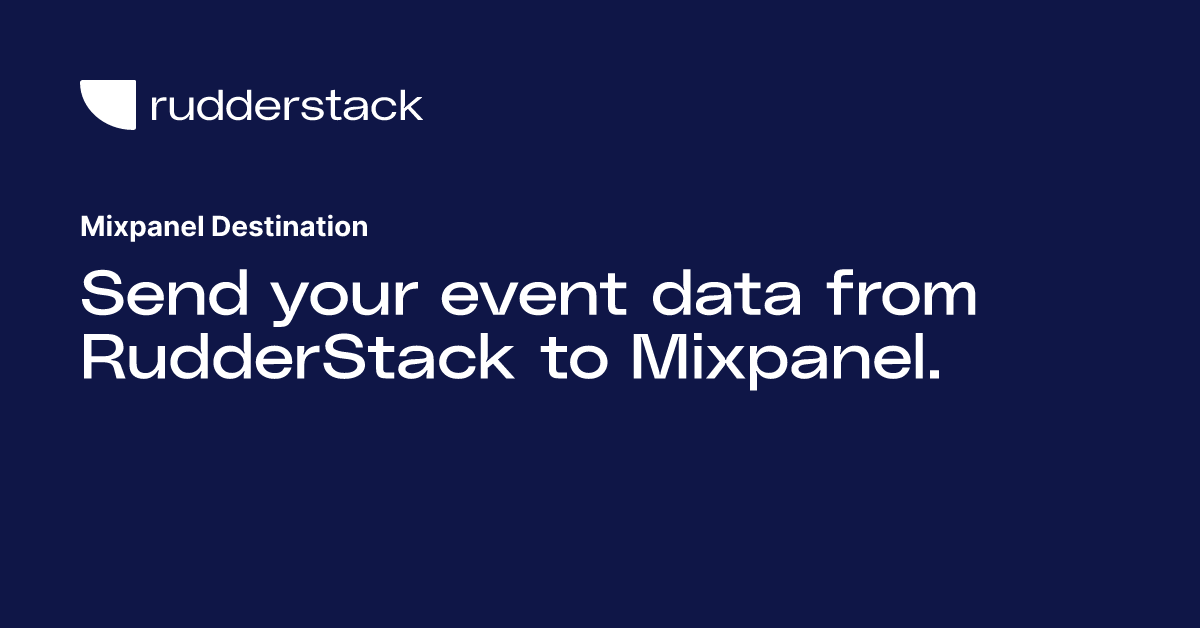 rudderstack

Mixpanel Destination

Send your event data from RudderStack to Mixpanel.